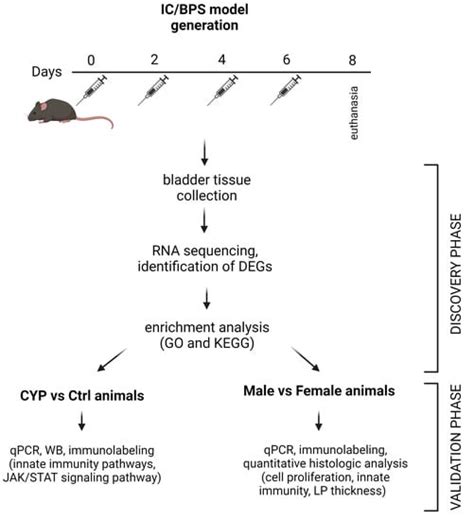 IC/BPS model generation

Days 0 2 4 6 8

euthanasia

bladder tissue collection

RNA sequencing, identification of DEGs

enrichment analysis (GO and KEGG)

DISCOVERY PHASE

CYP vs Ctrl animals

qPCR, WB, immunolabeling (innate immunity pathways, JAK/STAT signaling pathway)

Male vs Female animals

qPCR, immunolabeling, quantitative histologic analysis (cell proliferation, innate immunity, LP thickness)

VALIDATION PHASE